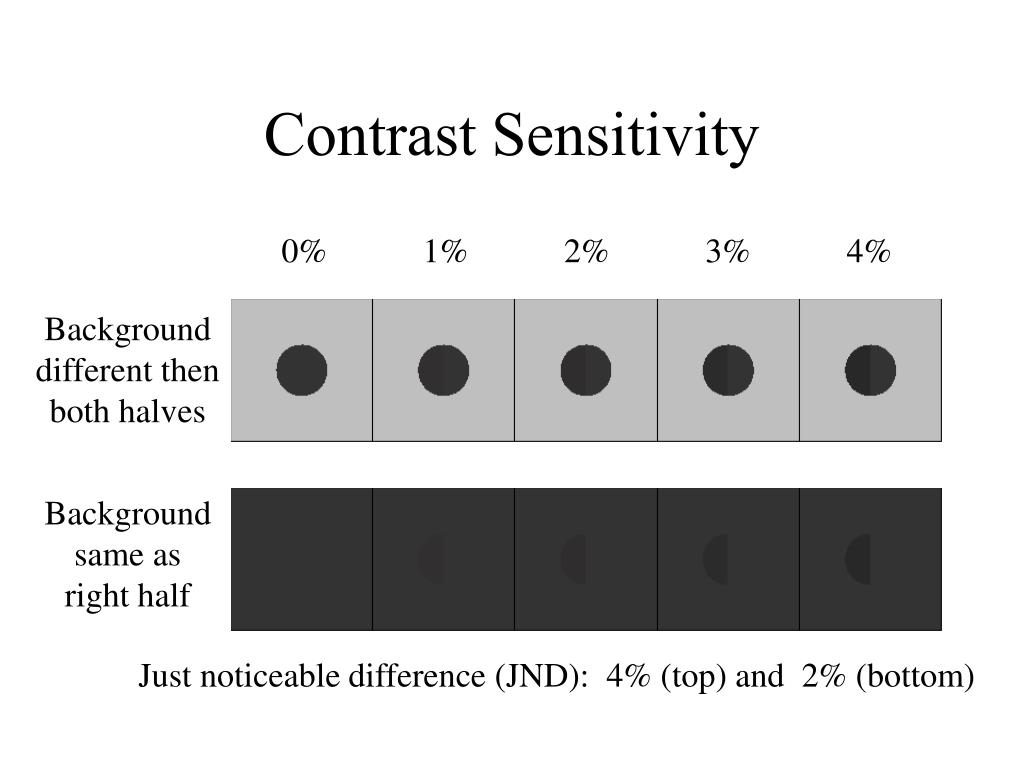 Contrast Sensitivity

0% 1% 2% 3% 4%

Background different then both halves

Background same as right half

Just noticeable difference (JND): 4% (top) and 2% (bottom)